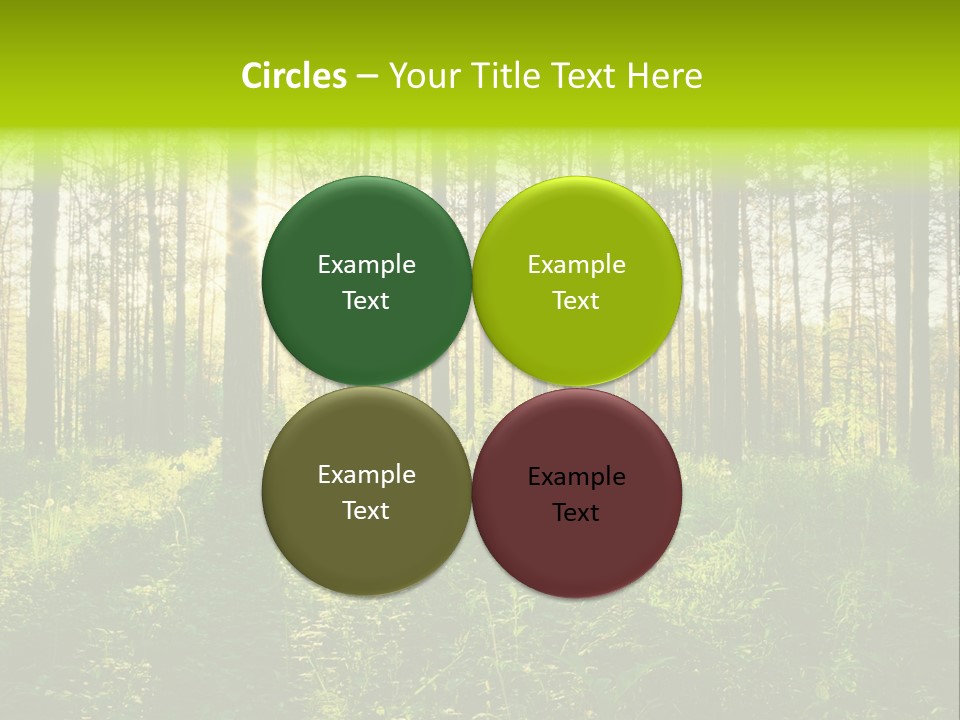 Circles – Your Title Text Here

Example Text

Example Text

Example Text

Example Text